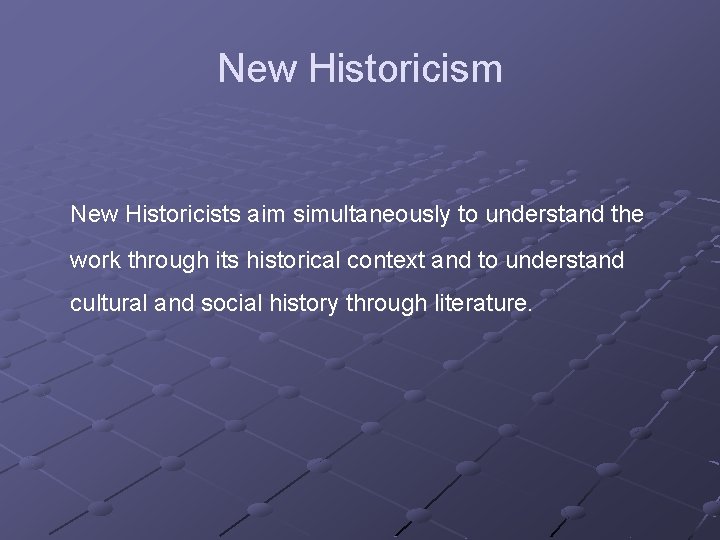 New Historicism

New Historicists aim simultaneously to understand the work through its historical context and to understand cultural and social history through literature.